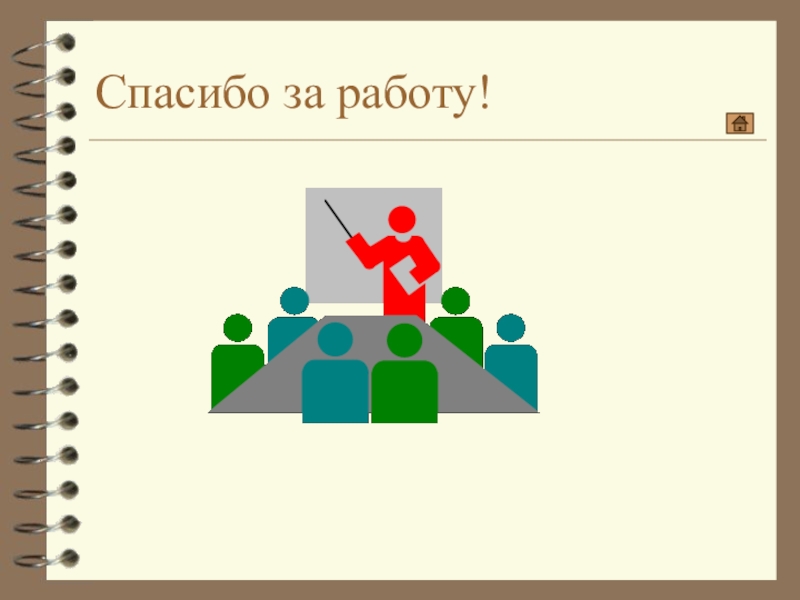 Спасибо за работу!